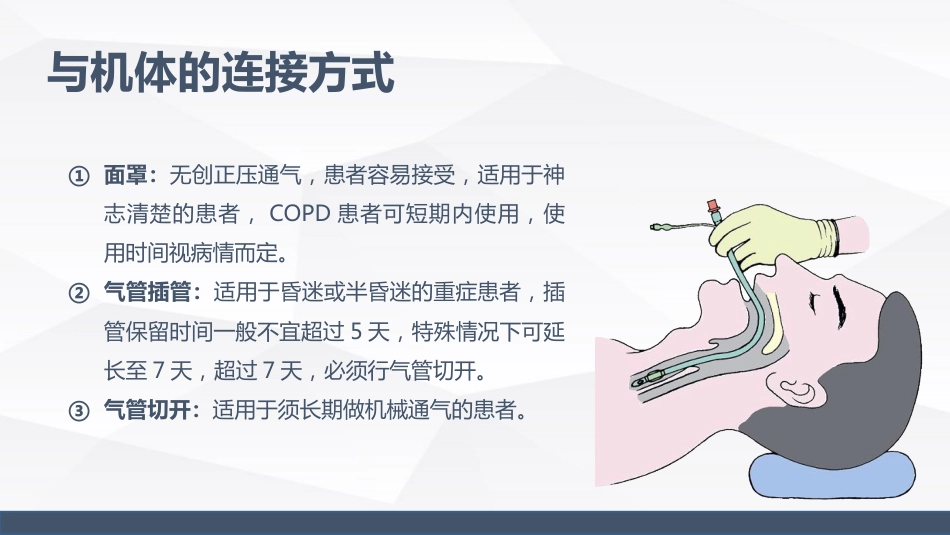 与机体的连接方式

① 面罩：无创正压通气，患者容易接受，适用于神志清楚的患者， COPD 患者可短期内使用，使用时间视病情而定。

② 气管插管：适用于昏迷或半昏迷的重症患者，插管保留时间一般不宜超过 5 天，特殊情况下可延长至 7 天，超过 7 天，必须行气管切开。

③ 气管切开：适用于须长期做机械通气的患者。